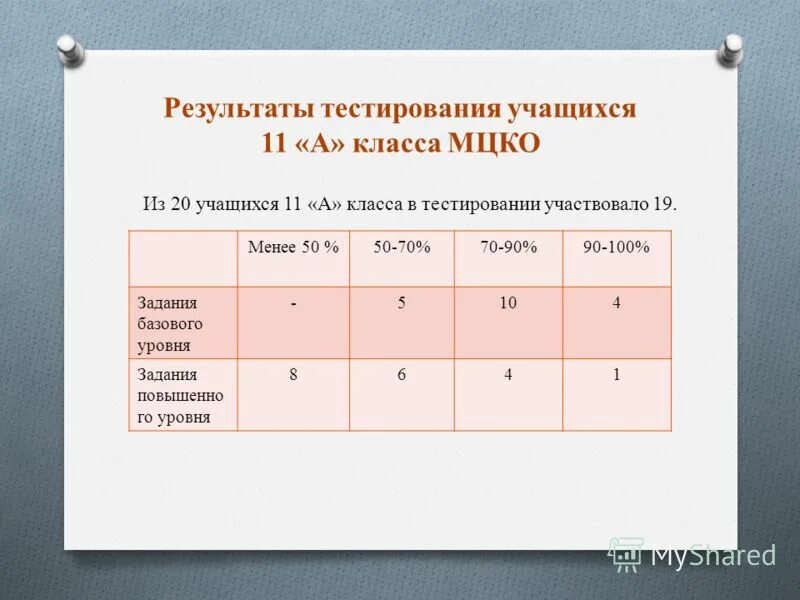 Результаты тестирования учащихся 11 «А» класса МЦКО

Из 20 учащихся 11 «А» класса в тестировании участвовало 19.

| | Менее 50 % | 50-70% | 70-90% | 90-100% |
|---|---|---|---|---|
| Задания базового уровня | - | 5 | 10 | 4 |
| Задания повышенного уровня | 8 | 6 | 4 | 1 |

MyShared